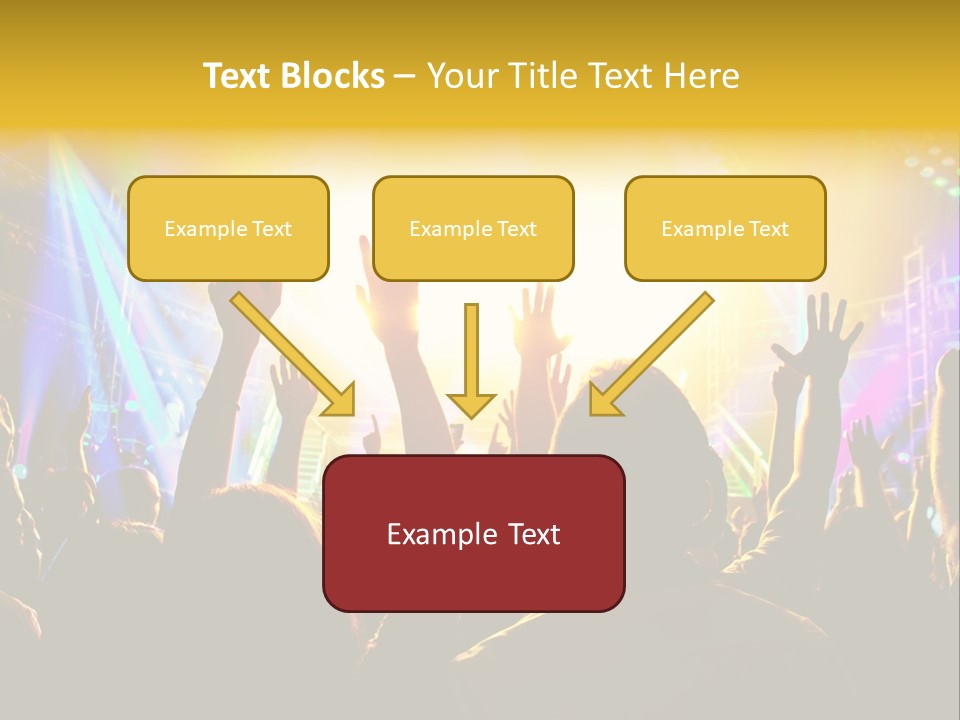 Text Blocks – Your Title Text Here

Example Text

Example Text

Example Text

Example Text